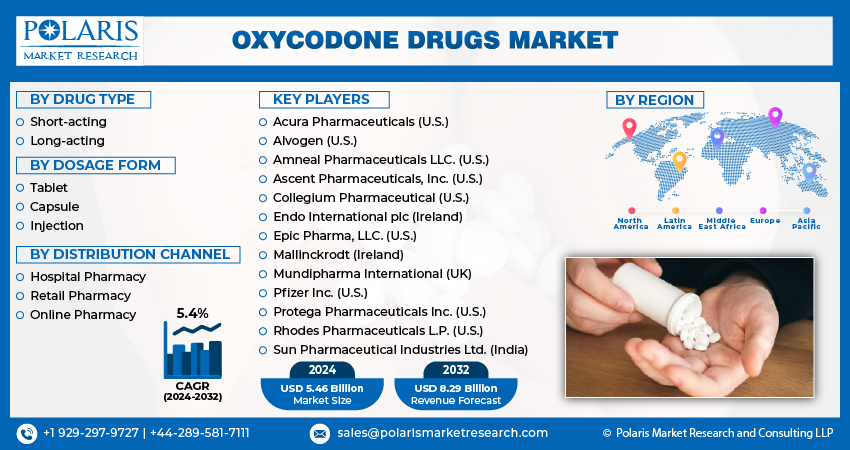 POLARIS
MARKET RESEARCH

OXYCODONE DRUGS MARKET

BY DRUG TYPE
Short-acting
Long-acting

BY DOSAGE FORM
Tablet
Capsule
Injection

BY DISTRIBUTION CHANNEL
Hospital Pharmacy
Retail Pharmacy
Online Pharmacy

5.4%
CAGR
(2024-2032)

KEY PLAYERS
Acura Pharmaceuticals (U.S.)
Alvogen (U.S.)
Amneal Pharmaceuticals LLC. (U.S.)
Ascent Pharmaceuticals, Inc. (U.S.)
Collegium Pharmaceutical (U.S.)
Endo International plc (Ireland)
Epic Pharma, LLC. (U.S.)
Mallinckrodt (Ireland)
Mundipharma International (UK)
Pfizer Inc. (U.S.)
Protega Pharmaceuticals Inc. (U.S.)
Rhodes Pharmaceuticals L.P. (U.S.)
Sun Pharmaceutical Industries Ltd. (India)

2024
USD 5.46 Billion
Market Size

2032
USD 8.29 Billion
Revenue Forecast

BY REGION
North America
Latin America
Middle East Africa
Europe
Asia Pacific

+1 929-297-9727 | +44-289-581-7111
sales@polarismarketresearch.com
© Polaris Market Research and Consulting LLP